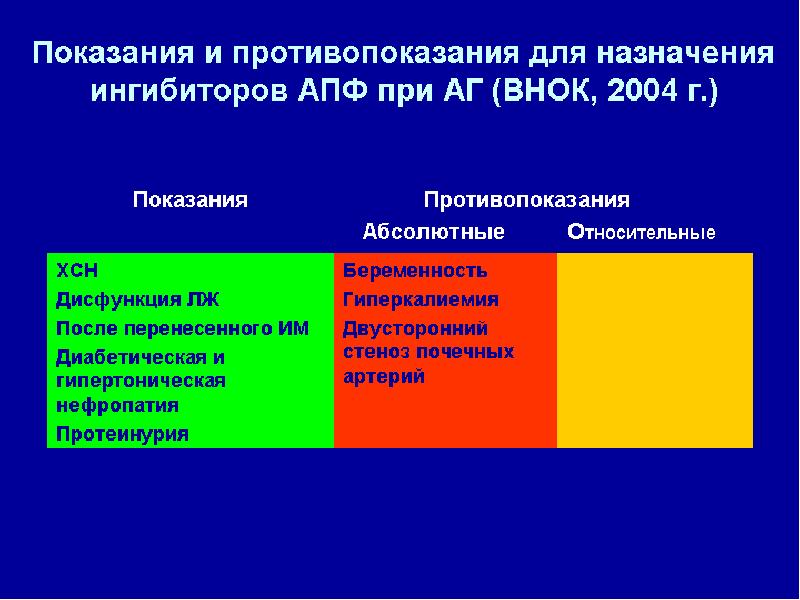 Показания и противопоказания для назначения ингибиторов АПФ при АГ (ВНОК, 2004 г.)

| Показания | Противопоказания Абсолютные | Противопоказания Относительные |
|---|---|---|
| ХСН<br>Дисфункция ЛЖ<br>После перенесенного ИМ<br>Диабетическая и гипертоническая нефропатия<br>Протеинурия | Беременность<br>Гиперкалиемия<br>Двусторонний стеноз почечных артерий | |